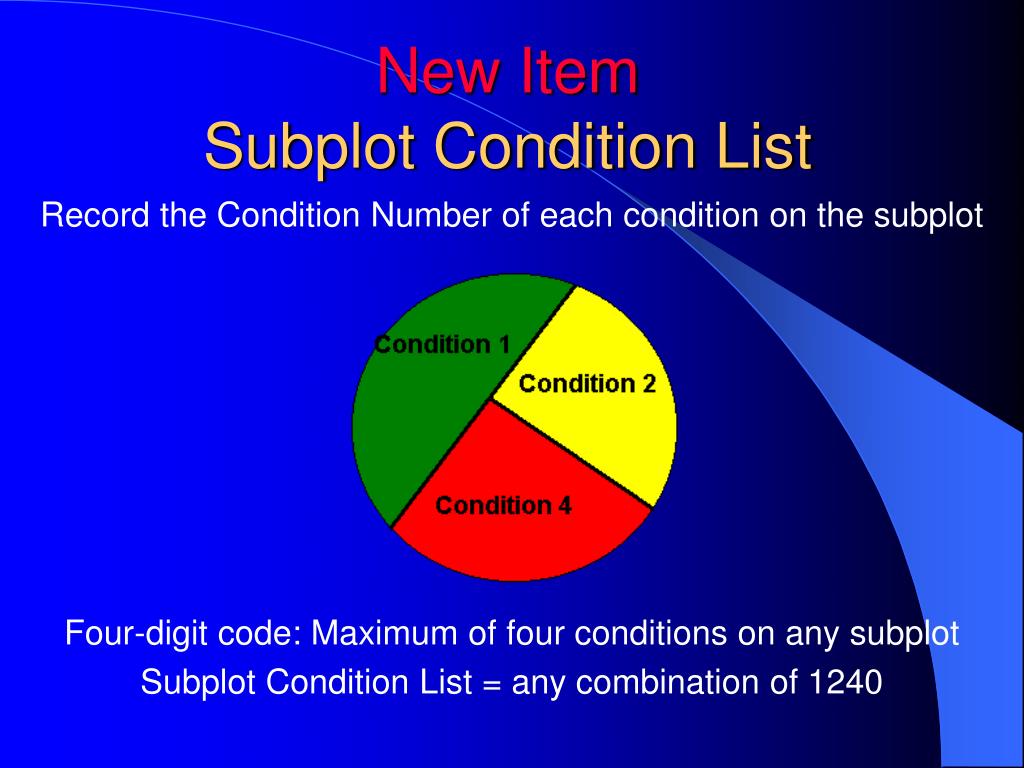 New Item
Subplot Condition List

Record the Condition Number of each condition on the subplot

Condition 1
Condition 2
Condition 4

Four-digit code: Maximum of four conditions on any subplot
Subplot Condition List = any combination of 1240